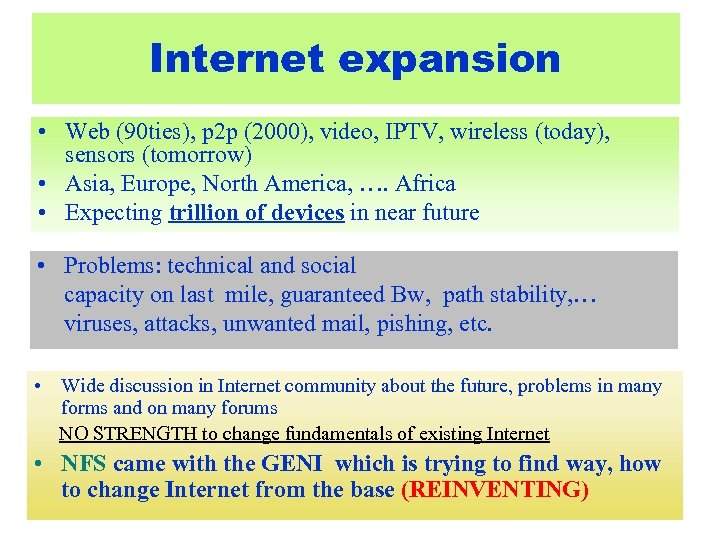 Internet expansion

• Web (90ties), p2p (2000), video, IPTV, wireless (today), sensors (tomorrow)
• Asia, Europe, North America, …. Africa
• Expecting trillion of devices in near future

• Problems: technical and social
capacity on last mile, guaranteed Bw, path stability,…
viruses, attacks, unwanted mail, pishing, etc.

• Wide discussion in Internet community about the future, problems in many forms and on many forums
NO STRENGTH to change fundamentals of existing Internet
• NFS came with the GENI which is trying to find way, how to change Internet from the base (REINVENTING)